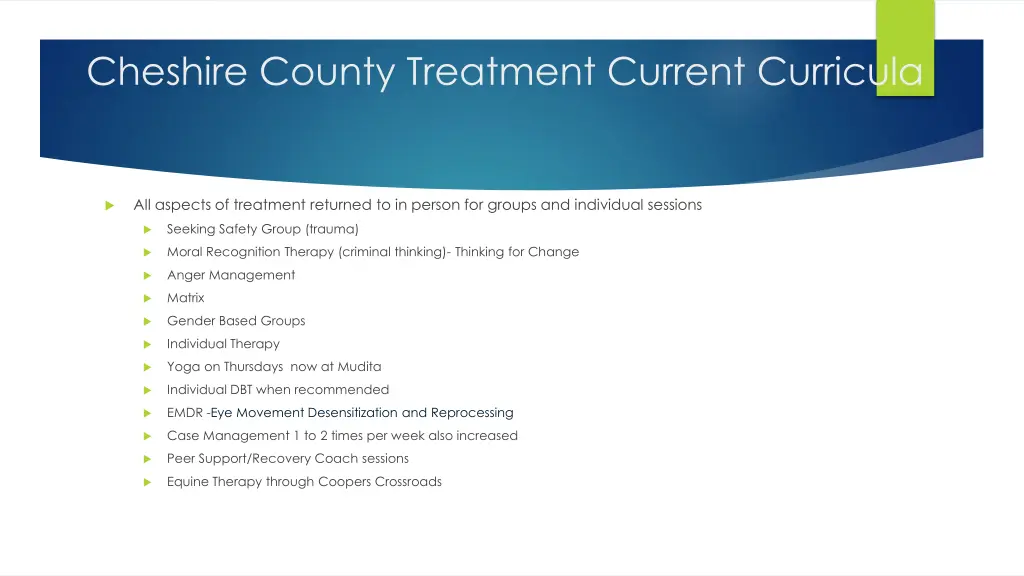 Cheshire County Treatment Current Curricula

All aspects of treatment returned to in person for groups and individual sessions

Seeking Safety Group (trauma)

Moral Recognition Therapy (criminal thinking)- Thinking for Change

Anger Management

Matrix

Gender Based Groups

Individual Therapy

Yoga on Thursdays now at Mudita

Individual DBT when recommended

EMDR -Eye Movement Desensitization and Reprocessing

Case Management 1 to 2 times per week also increased

Peer Support/Recovery Coach sessions

Equine Therapy through Coopers Crossroads